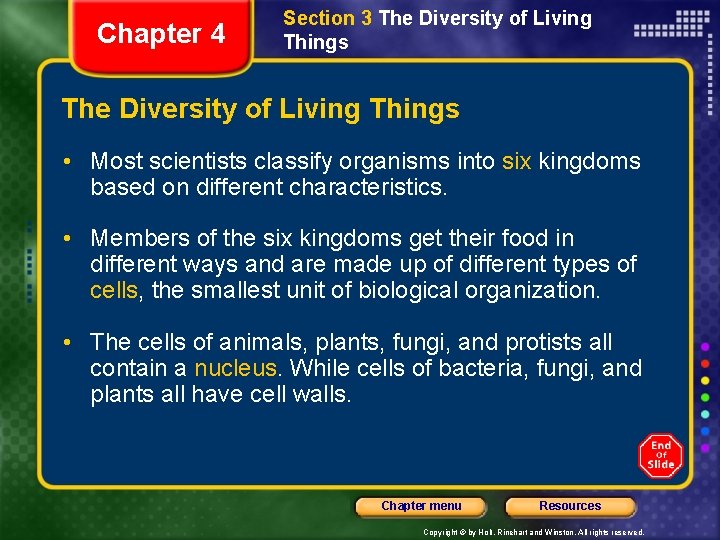 Chapter 4

Section 3 The Diversity of Living Things

The Diversity of Living Things

• Most scientists classify organisms into six kingdoms based on different characteristics.

• Members of the six kingdoms get their food in different ways and are made up of different types of cells, the smallest unit of biological organization.

• The cells of animals, plants, fungi, and protists all contain a nucleus. While cells of bacteria, fungi, and plants all have cell walls.

End Of Slide

Chapter menu

Resources

Copyright © by Holt, Rinehart and Winston. All rights reserved.